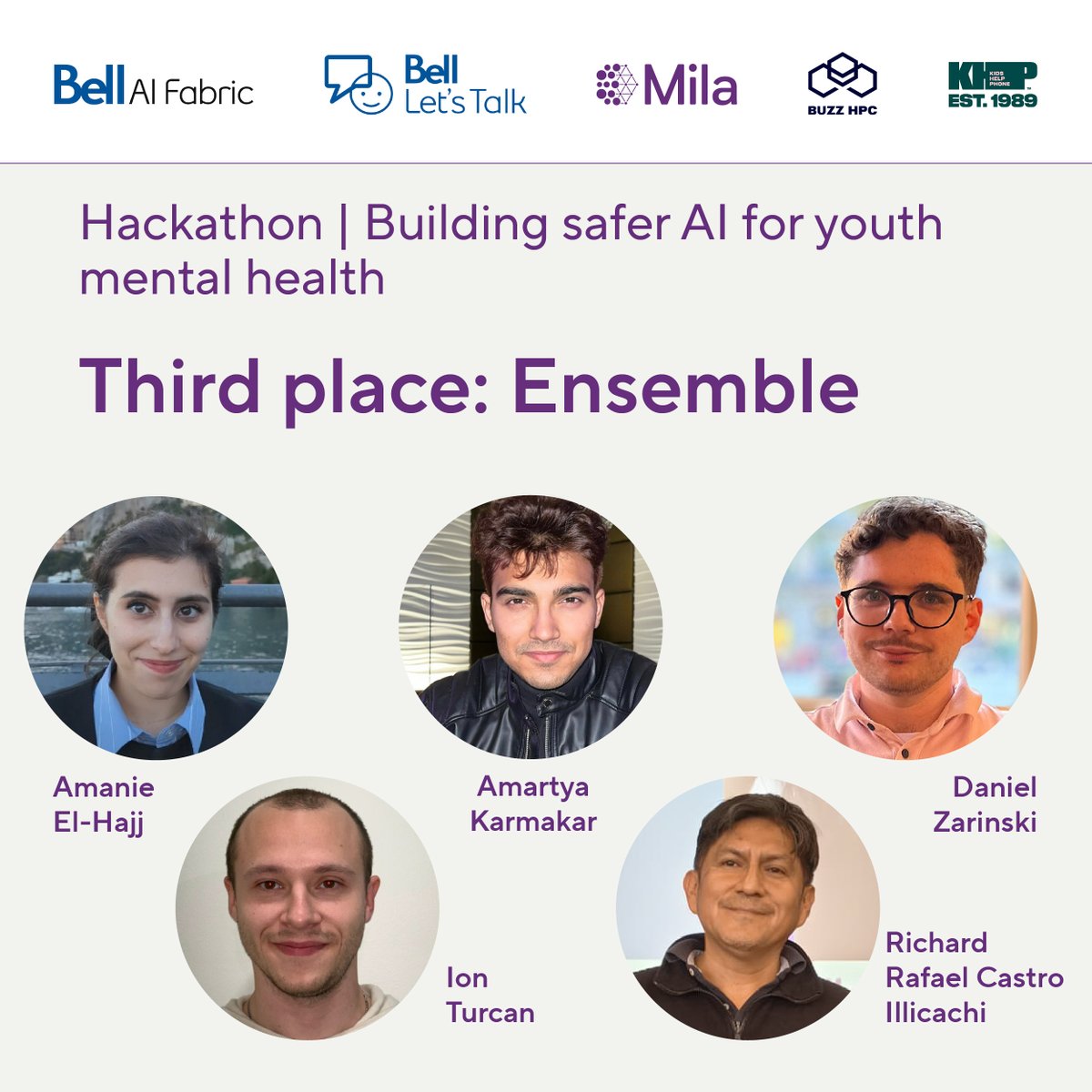 Bell AI Fabric

Bell Let's Talk

Mila

BUZZ HPC

KIDS HELP PHONE EST. 1989

Hackathon | Building safer AI for youth mental health

Third place: Ensemble

Amanie El-Hajj

Amartya Karmakar

Daniel Zarinski

Ion Turcan

Richard Rafael Castro Illicachi